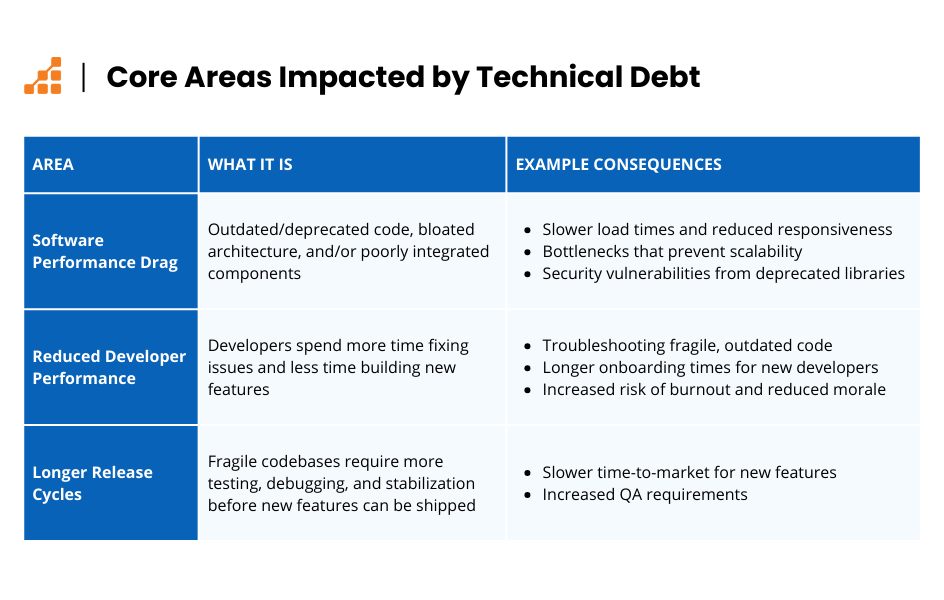 | Core Areas Impacted by Technical Debt

| AREA | WHAT IT IS | EXAMPLE CONSEQUENCES |
|---|---|---|
| Software Performance Drag | Outdated/deprecated code, bloated architecture, and/or poorly integrated components | • Slower load times and reduced responsiveness • Bottlenecks that prevent scalability • Security vulnerabilities from deprecated libraries |
| Reduced Developer Performance | Developers spend more time fixing issues and less time building new features | • Troubleshooting fragile, outdated code • Longer onboarding times for new developers • Increased risk of burnout and reduced morale |
| Longer Release Cycles | Fragile codebases require more testing, debugging, and stabilization before new features can be shipped | • Slower time-to-market for new features • Increased QA requirements |